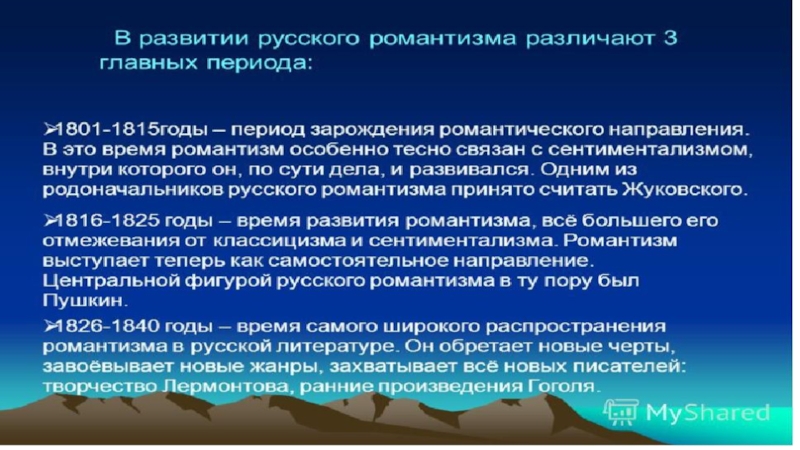 В развитии русского романтизма различают 3 главных периода:

➢1801-1815годы – период зарождения романтического направления. В это время романтизм особенно тесно связан с сентиментализмом, внутри которого он, по сути дела, и развивался. Одним из родоначальников русского романтизма принято считать Жуковского.

➢1816-1825 годы – время развития романтизма, всё большего его отмежевания от классицизма и сентиментализма. Романтизм выступает теперь как самостоятельное направление. Центральной фигурой русского романтизма в ту пору был Пушкин.

➢1826-1840 годы – время самого широкого распространения романтизма в русской литературе. Он обретает новые черты, завоёвывает новые жанры, захватывает всё новых писателей: творчество Лермонтова, ранние произведения Гоголя.

MyShared